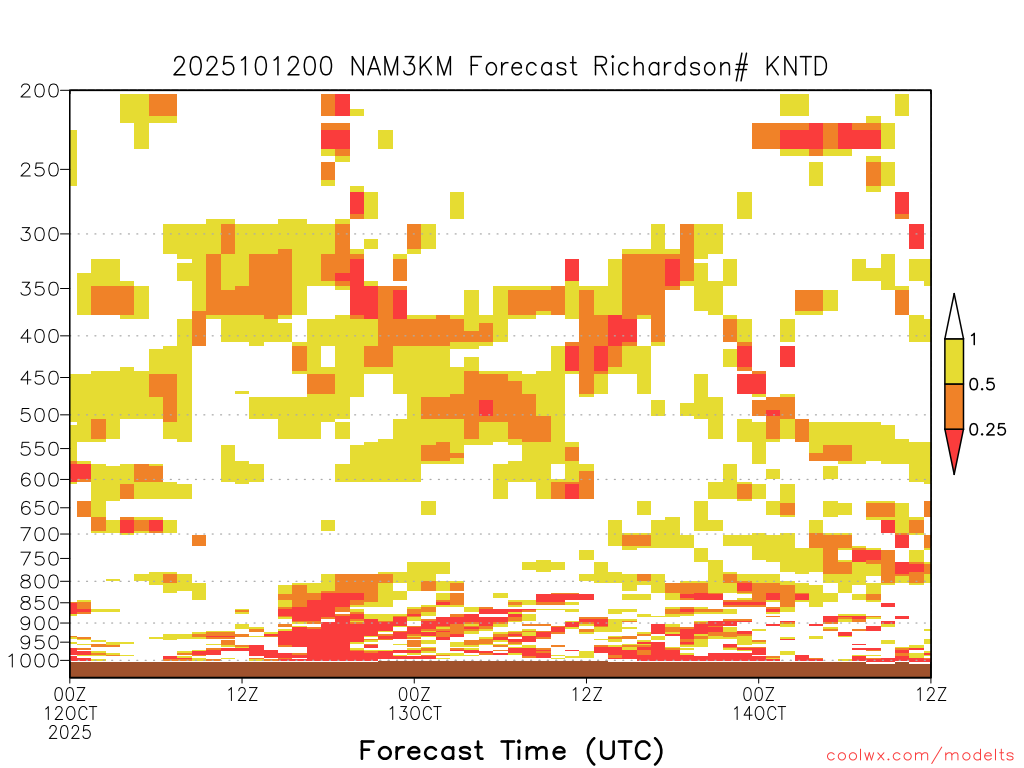 2025101200 NAM3KM Forecast Richardson# KNTD

200
250
300
350
400
450
500
550
600
650
700
750
800
850
900
950
1000

1
0.5
0.25

00Z
12OCT
2025

12Z

00Z
13OCT

12Z

00Z
14OCT

12Z

Forecast Time (UTC)

coolwx.com/modelts